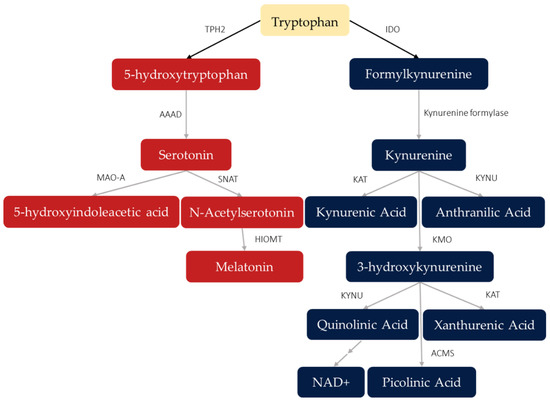 Tryptophan

TPH2

IDO

5-hydroxytryptophan

Formylkynurenine

AAAD

Kynurenine formylase

Serotonin

Kynurenine

MAO-A

SNAT

KAT

KYNU

5-hydroxyindoleacetic acid

N-Acetylserotonin

Kynurenic Acid

Anthranilic Acid

HIOMT

KMO

Melatonin

3-hydroxykynurenine

KYNU

KAT

Quinolinic Acid

Xanthurenic Acid

ACMS

NAD+

Picolinic Acid